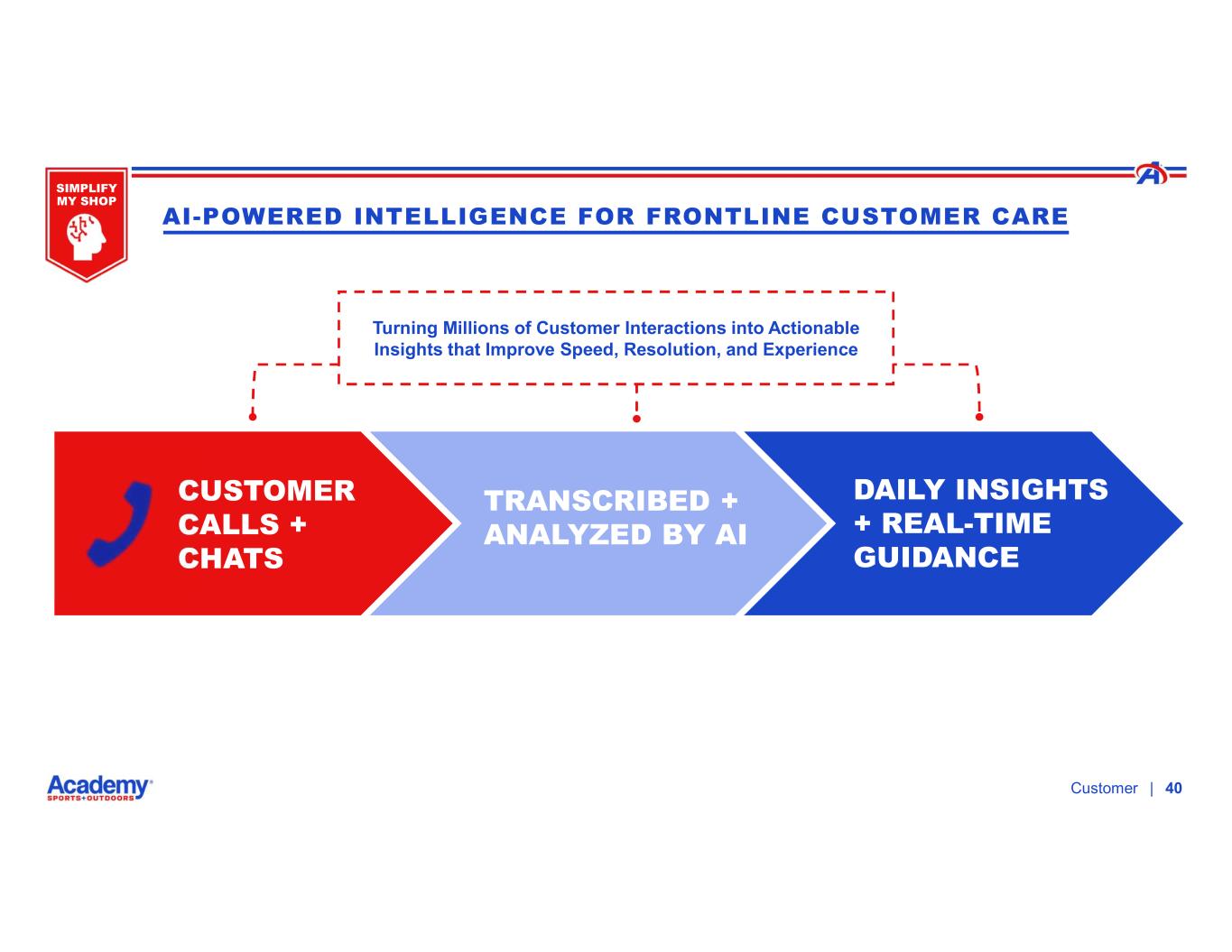 SIMPLIFY MY SHOP

AI-POWERED INTELLIGENCE FOR FRONTLINE CUSTOMER CARE

Turning Millions of Customer Interactions into Actionable Insights that Improve Speed, Resolution, and Experience

CUSTOMER CALLS + CHATS

TRANSCRIBED + ANALYZED BY AI

DAILY INSIGHTS + REAL-TIME GUIDANCE

Academy SPORTS+OUTDOORS

Customer | 40